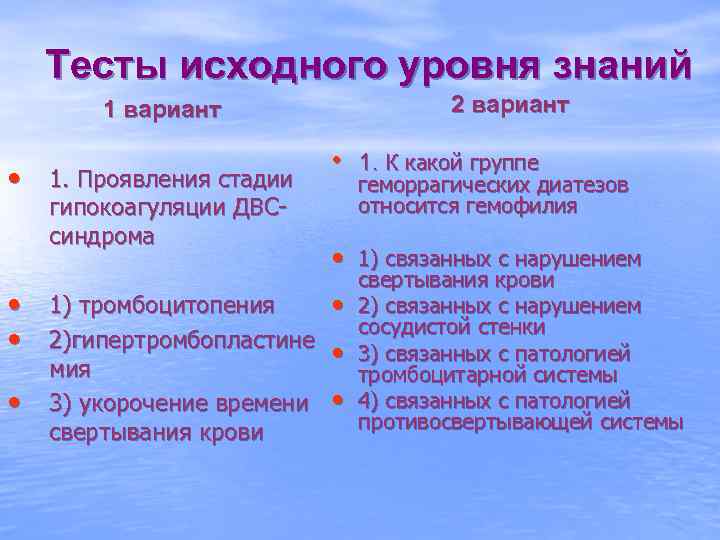 Тесты исходного уровня знаний

1 вариант

• 1. Проявления стадии гипокоагуляции ДВС-синдрома

• 1) тромбоцитопения
• 2)гипертромбопластинемия
• 3) укорочение времени свертывания крови

2 вариант

• 1. К какой группе геморрагических диатезов относится гемофилия

• 1) связанных с нарушением свертывания крови
• 2) связанных с нарушением сосудистой стенки
• 3) связанных с патологией тромбоцитарной системы
• 4) связанных с патологией противосвертывающей системы